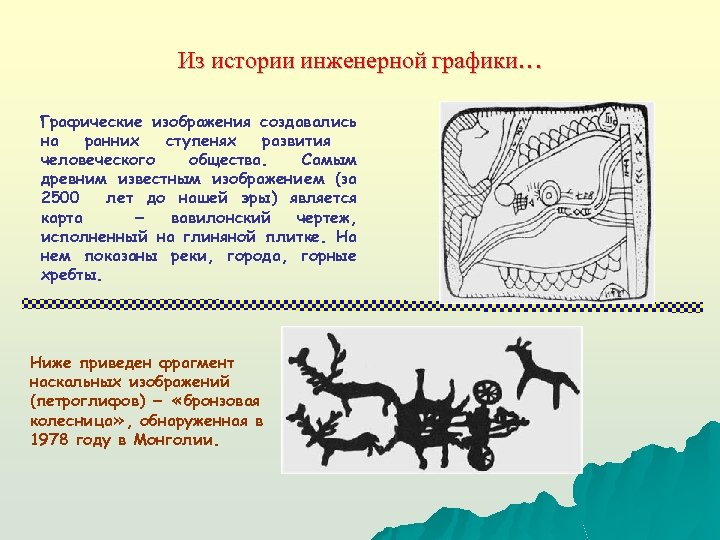 Из истории инженерной графики…

Графические изображения создавались на ранних ступенях развития человеческого общества. Самым древним известным изображением (за 2500 лет до нашей эры) является карта – вавилонский чертеж, исполненный на глиняной плитке. На нем показаны реки, города, горные хребты.

Ниже приведен фрагмент наскальных изображений (петроглифов) – «бронзовая колесница», обнаруженная в 1978 году в Монголии.